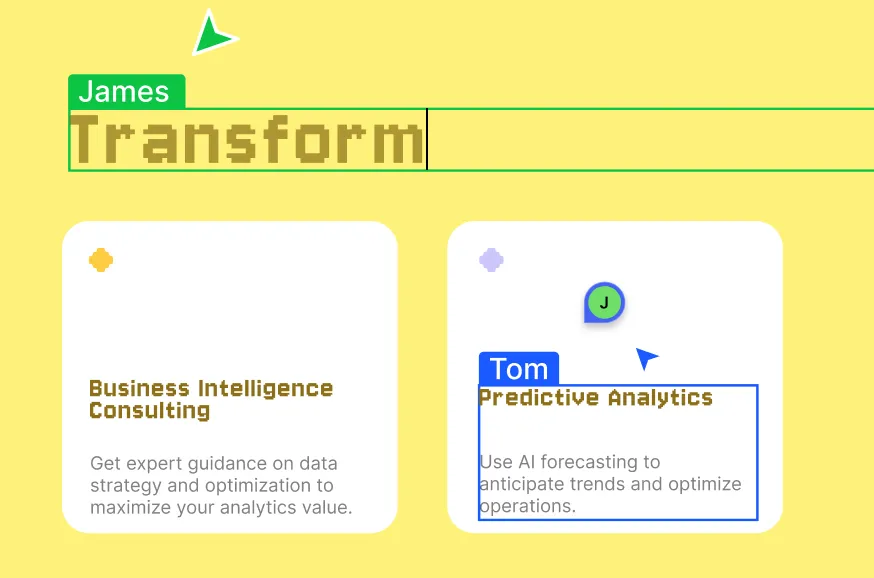 James
Transform

Business Intelligence Consulting

Get expert guidance on data strategy and optimization to maximize your analytics value.

J

Tom
Predictive Analytics

Use AI forecasting to anticipate trends and optimize operations.